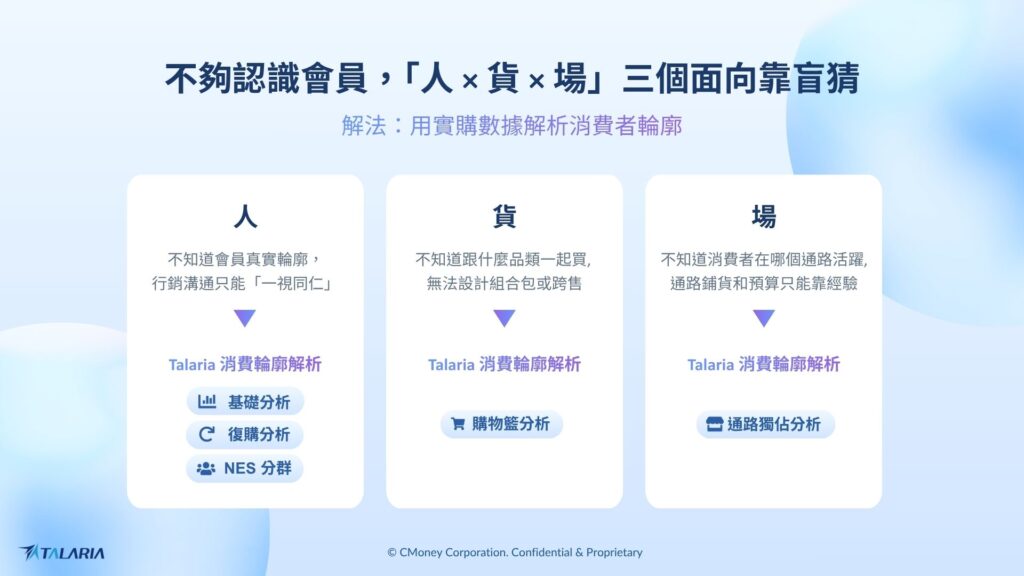 不夠認識會員，「人 × 貨 × 場」三個面向靠盲猜

解法：用實購數據解析消費者輪廓

人

不知道會員真實輪廓，行銷溝通只能「一視同仁」

Talaria 消費輪廓解析

基礎分析

復購分析

NES 分群

貨

不知道跟什麼品類一起買，無法設計組合包或跨售

Talaria 消費輪廓解析

購物籃分析

場

不知道消費者在哪個通路活躍，通路鋪貨和預算只能靠經驗

Talaria 消費輪廓解析

通路獨佔分析

TALARIA

© CMoney Corporation. Confidential & Proprietary